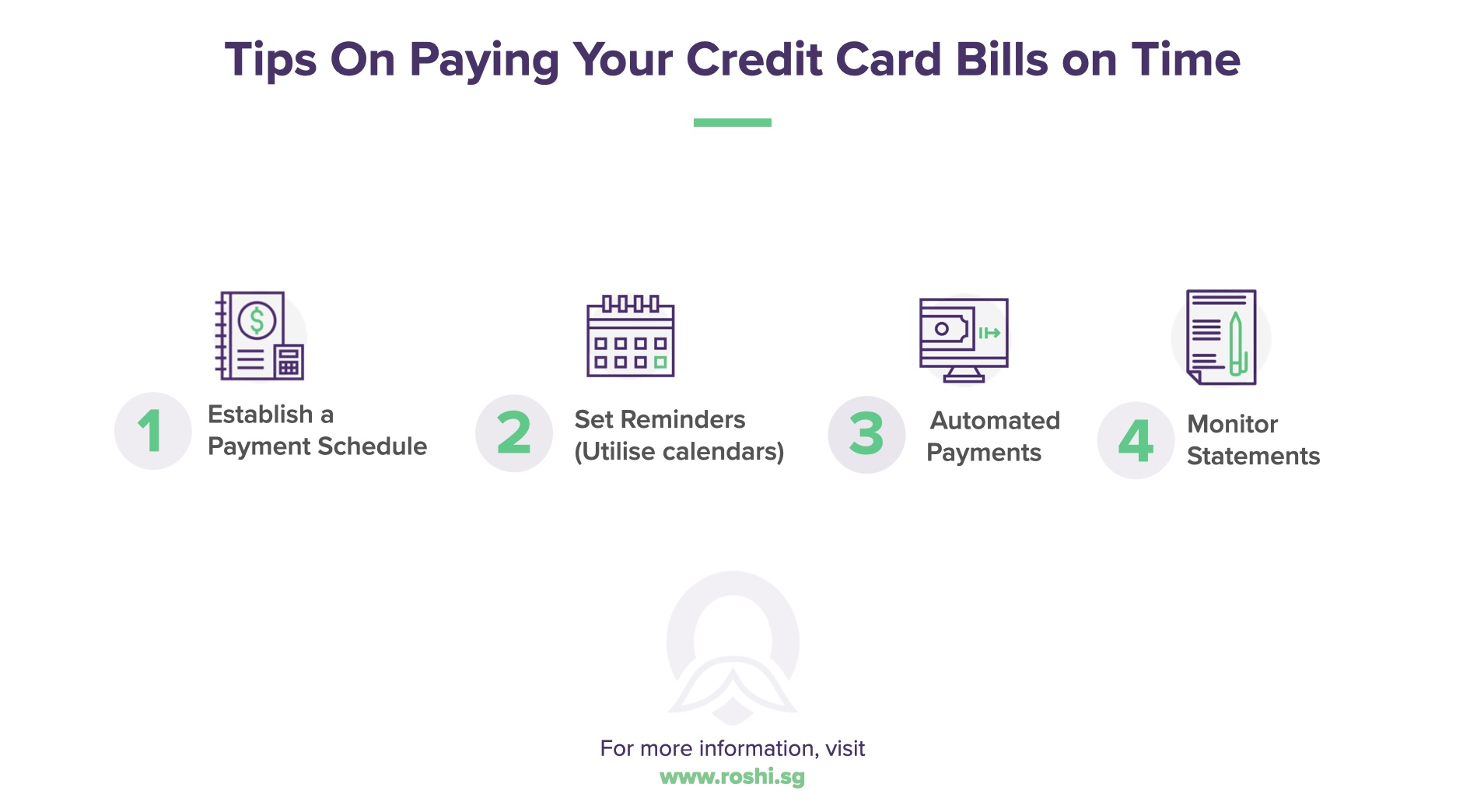 Tips On Paying Your Credit Card Bills on Time

1 Establish a Payment Schedule

2 Set Reminders (Utilise calendars)

3 Automated Payments

4 Monitor Statements

For more information, visit
www.roshi.sg